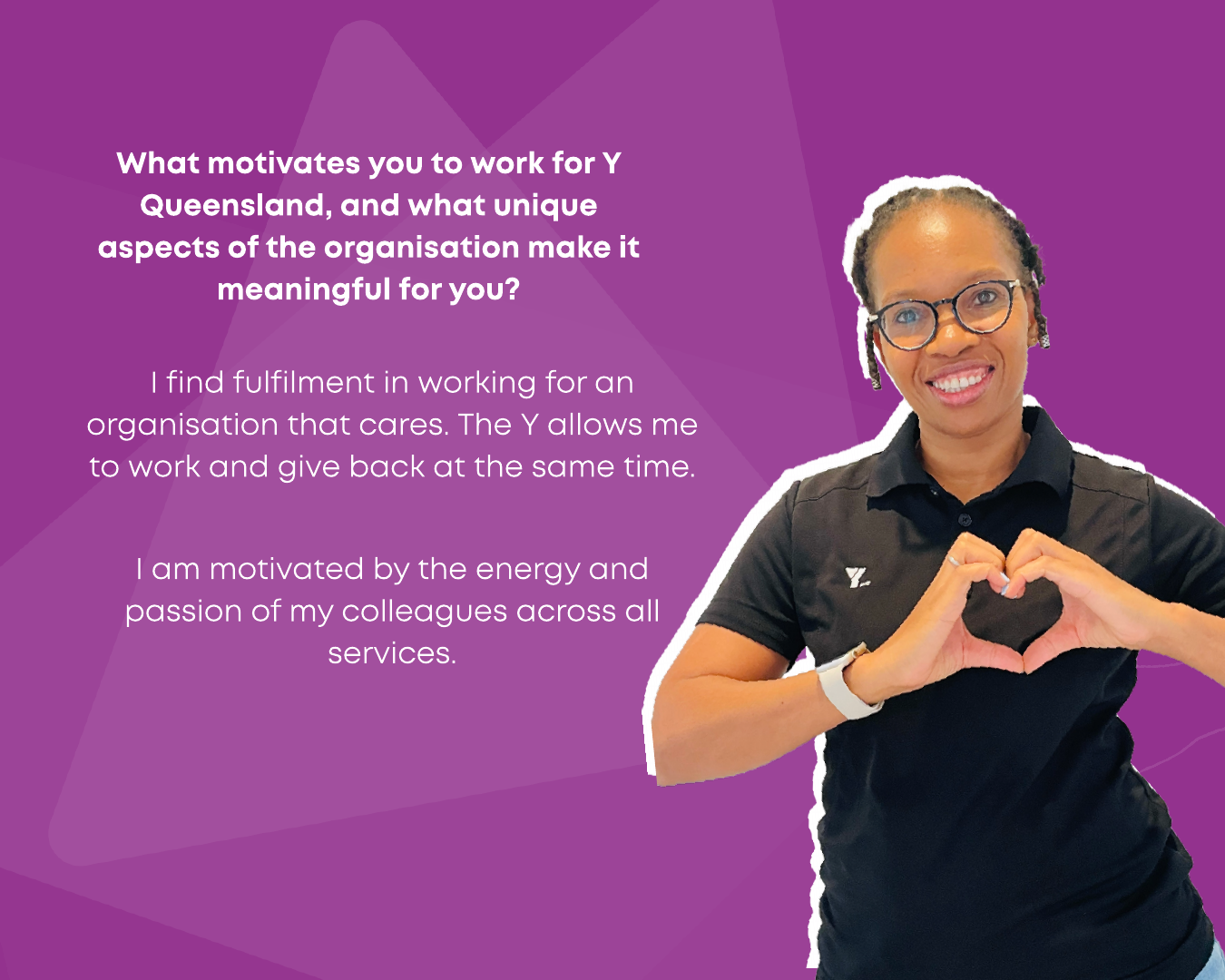 What motivates you to work for Y Queensland, and what unique aspects of the organisation make it meaningful for you?

I find fulfilment in working for an organisation that cares. The Y allows me to work and give back at the same time.

I am motivated by the energy and passion of my colleagues across all services.

Y